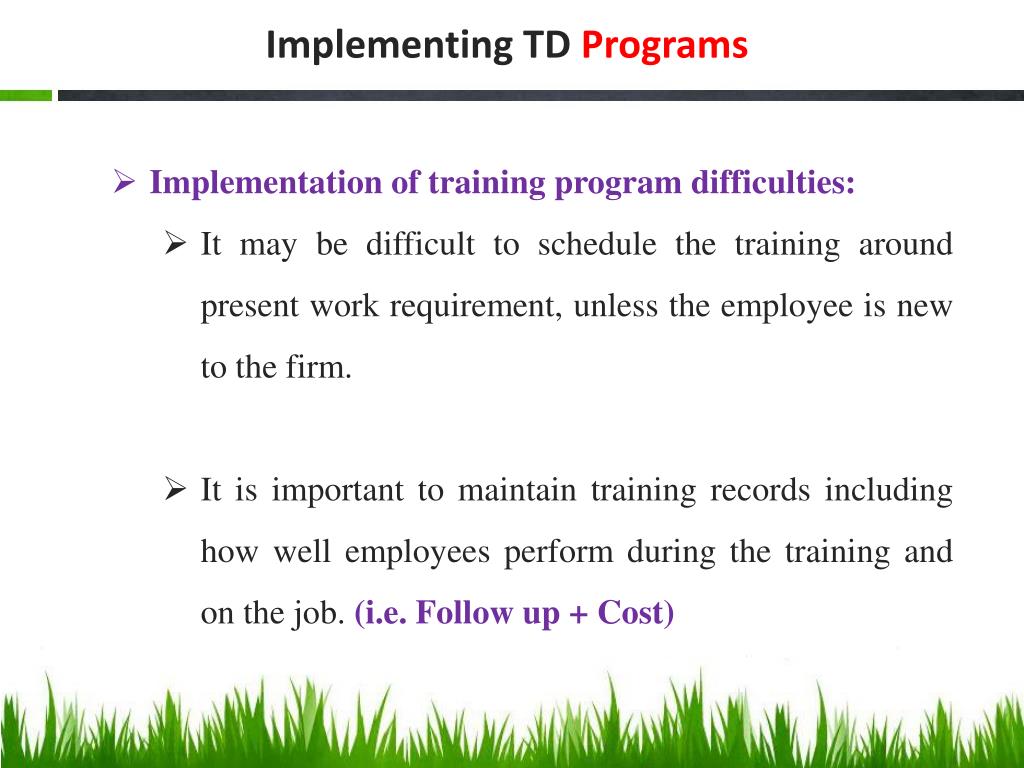 Implementing TD Programs

➢ Implementation of training program difficulties:

➢ It may be difficult to schedule the training around present work requirement, unless the employee is new to the firm.

➢ It is important to maintain training records including how well employees perform during the training and on the job. (i.e. Follow up + Cost)